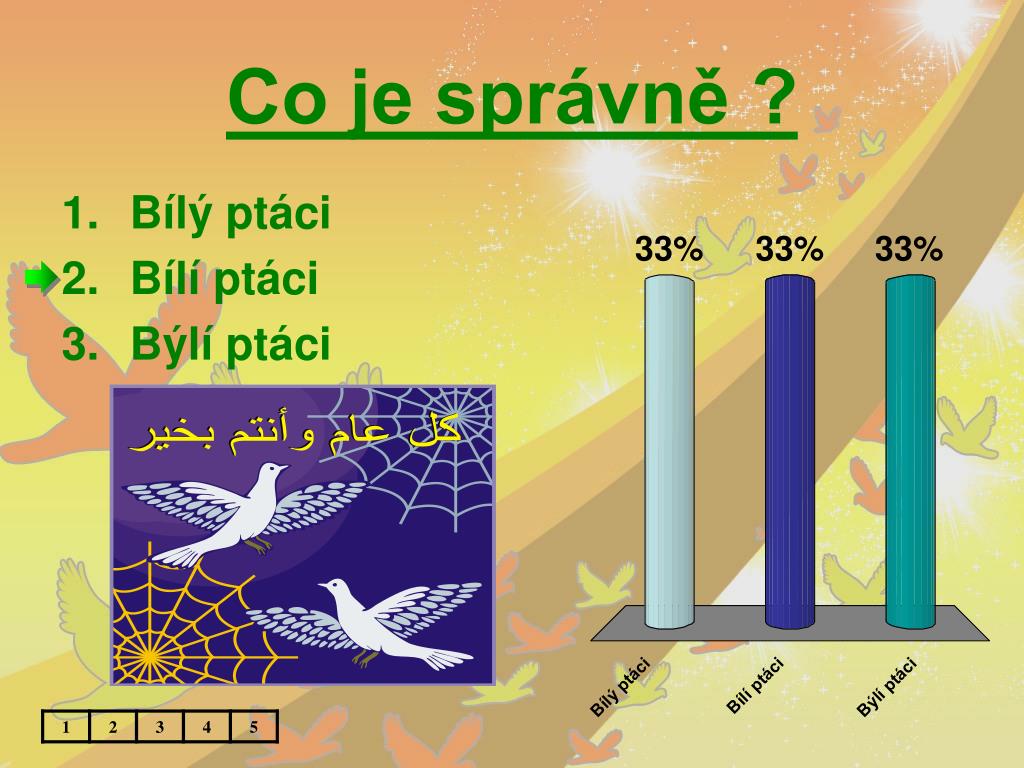 Co je správně ?

1. Bílý ptáci
2. Bílí ptáci
3. Býlí ptáci

كل عام وأنتم بخير

33% 33% 33%

Bílý ptáci
Bílí ptáci
Býlí ptáci

| 1 | 2 | 3 | 4 | 5 |
|---|---|---|---|---|